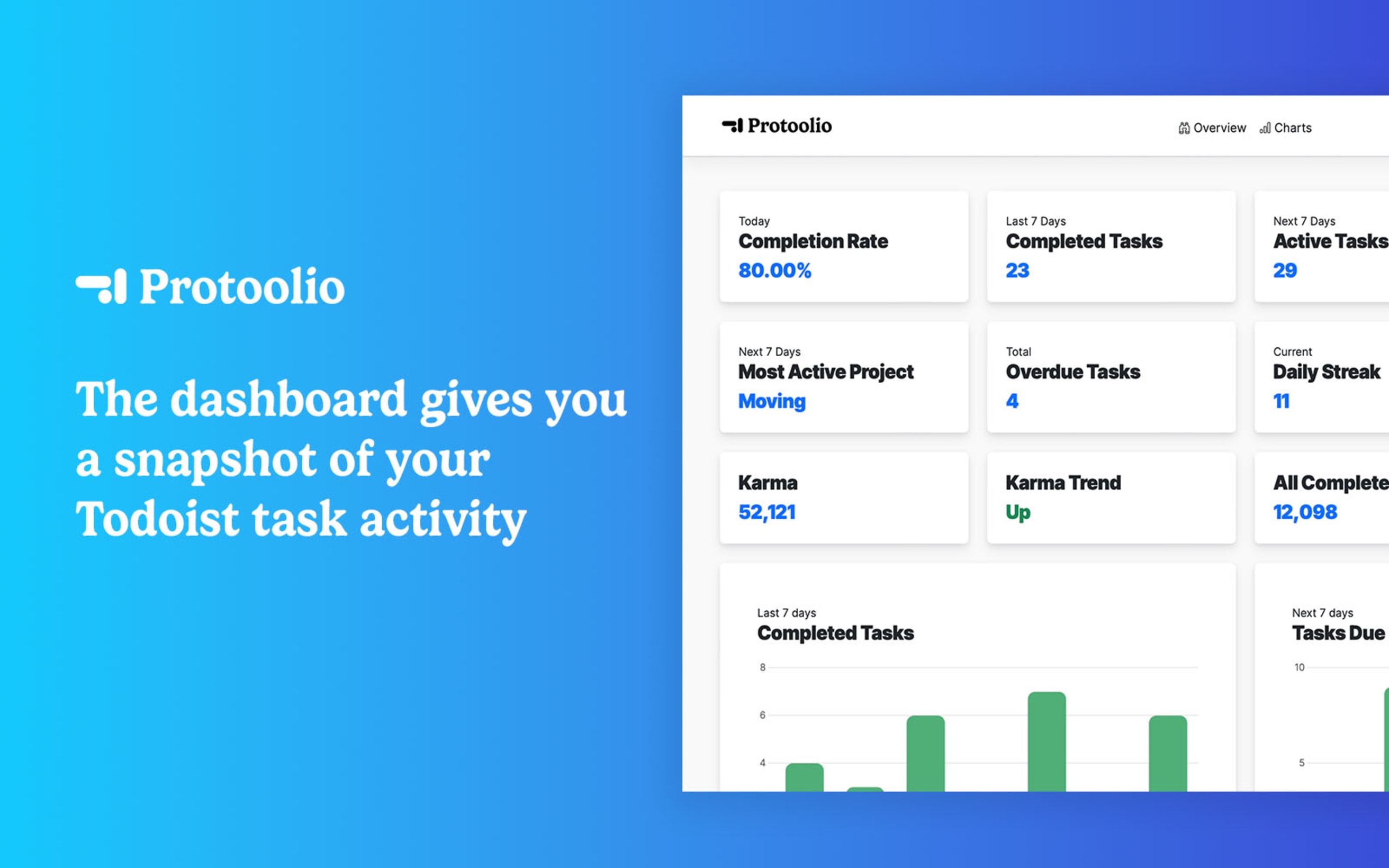 Protoolio

The dashboard gives you a snapshot of your Todoist task activity

Protoolio

Overview Charts

Today
Completion Rate
80.00%

Last 7 Days
Completed Tasks
23

Next 7 Days
Active Tasks
29

Next 7 Days
Most Active Project
Moving

Total
Overdue Tasks
4

Current
Daily Streak
11

Karma
52,121

Karma Trend
Up

All Complete
12,098

Last 7 days
Completed Tasks
8
6
4

Next 7 days
Tasks Due
10
5